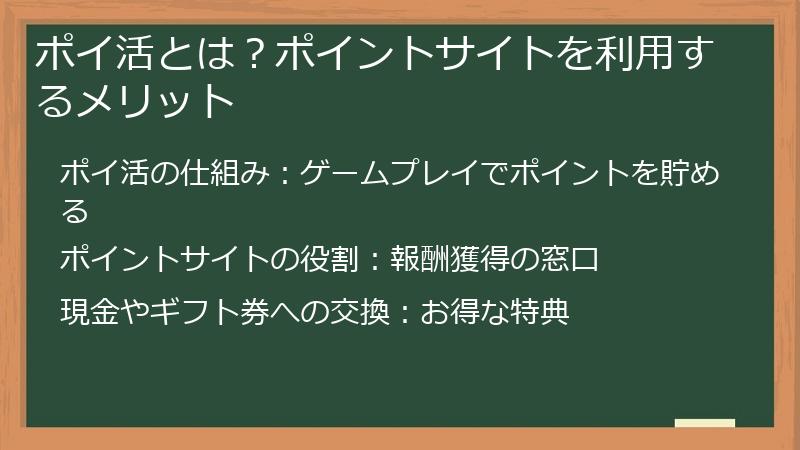 ポイ活とは？ポイントサイトを利用するメリット

ポイ活の仕組み：ゲームプレイでポイントを貯める

ポイントサイトの役割：報酬獲得の窓口

現金やギフト券への交換：お得な特典